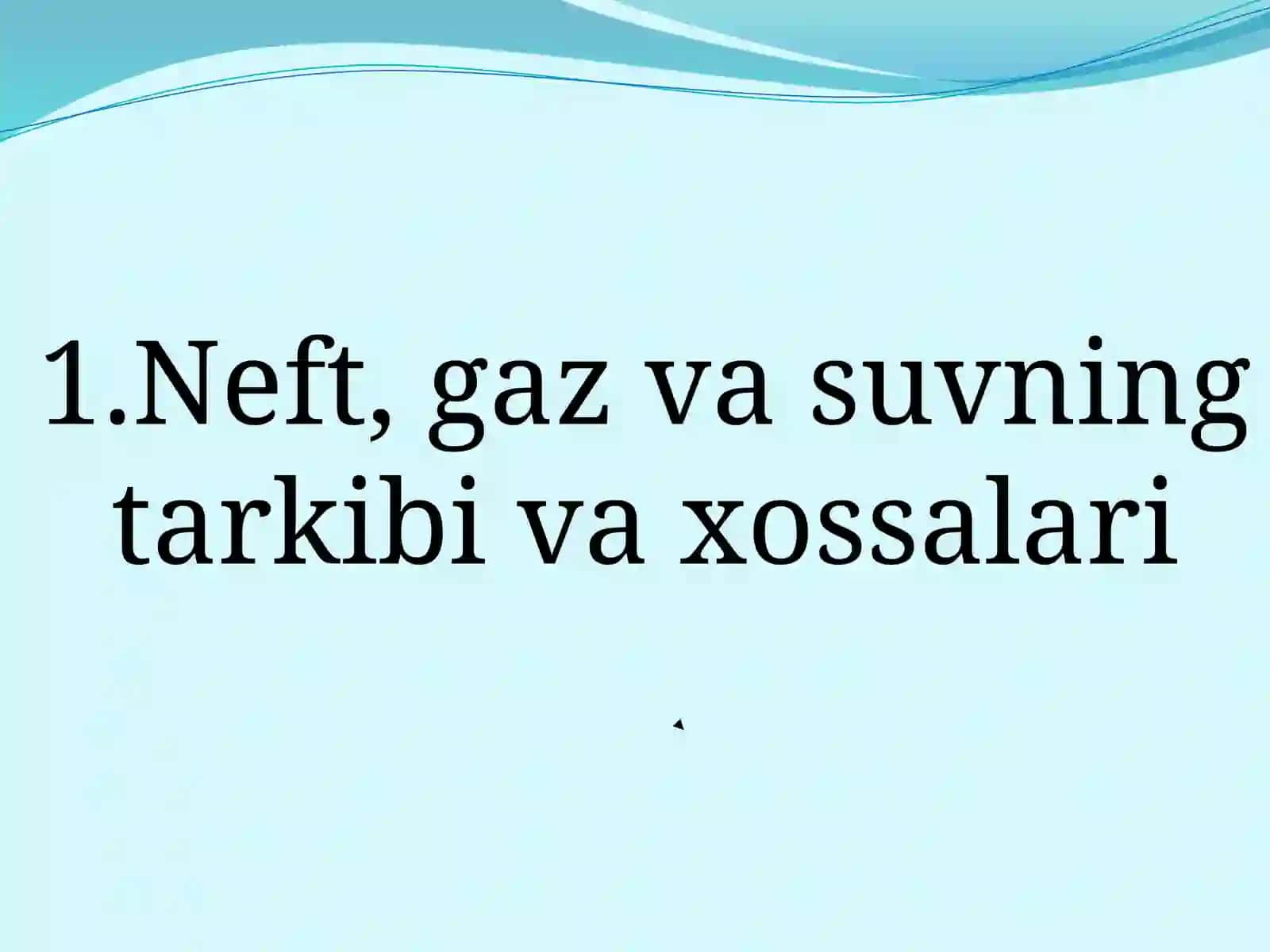 1.Neft, gaz va suvning tarkibi va xossalari